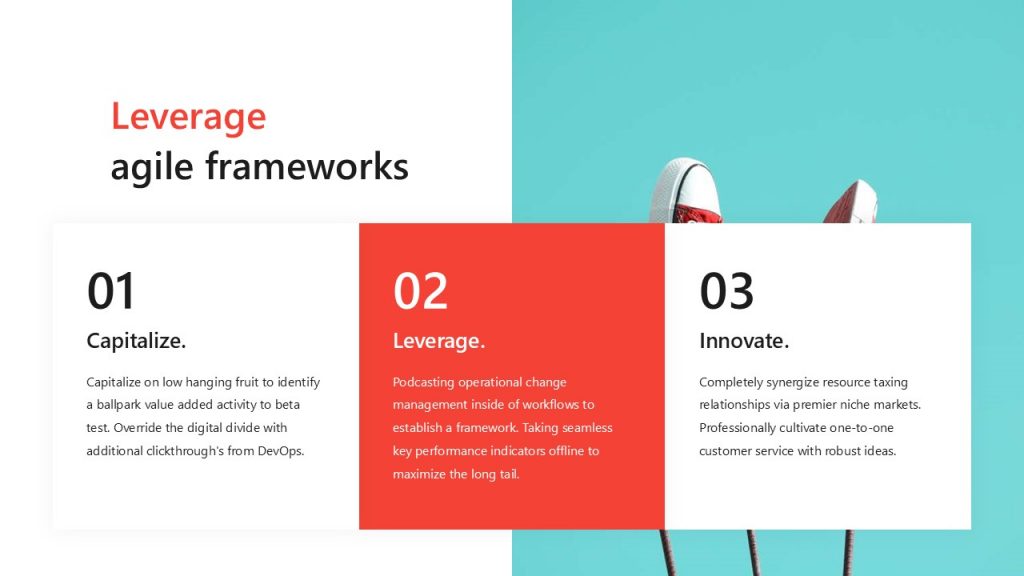 Leverage
agile frameworks

01

Capitalize.

Capitalize on low hanging fruit to identify a ballpark value added activity to beta test. Override the digital divide with additional clickthrough's from DevOps.

02

Leverage.

Podcasting operational change management inside of workflows to establish a framework. Taking seamless key performance indicators offline to maximize the long tail.

03

Innovate.

Completely synergize resource taxing relationships via premier niche markets. Professionally cultivate one-to-one customer service with robust ideas.